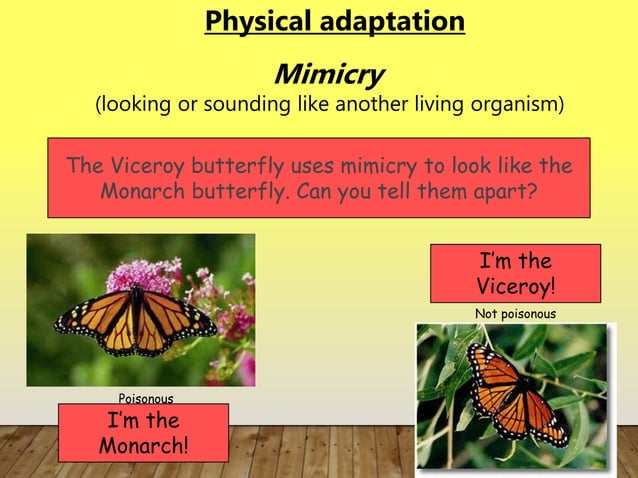 Physical adaptation

Mimicry

(looking or sounding like another living organism)

The Viceroy butterfly uses mimicry to look like the Monarch butterfly. Can you tell them apart?

I'm the Viceroy!

Not poisonous

Poisonous

I'm the Monarch!